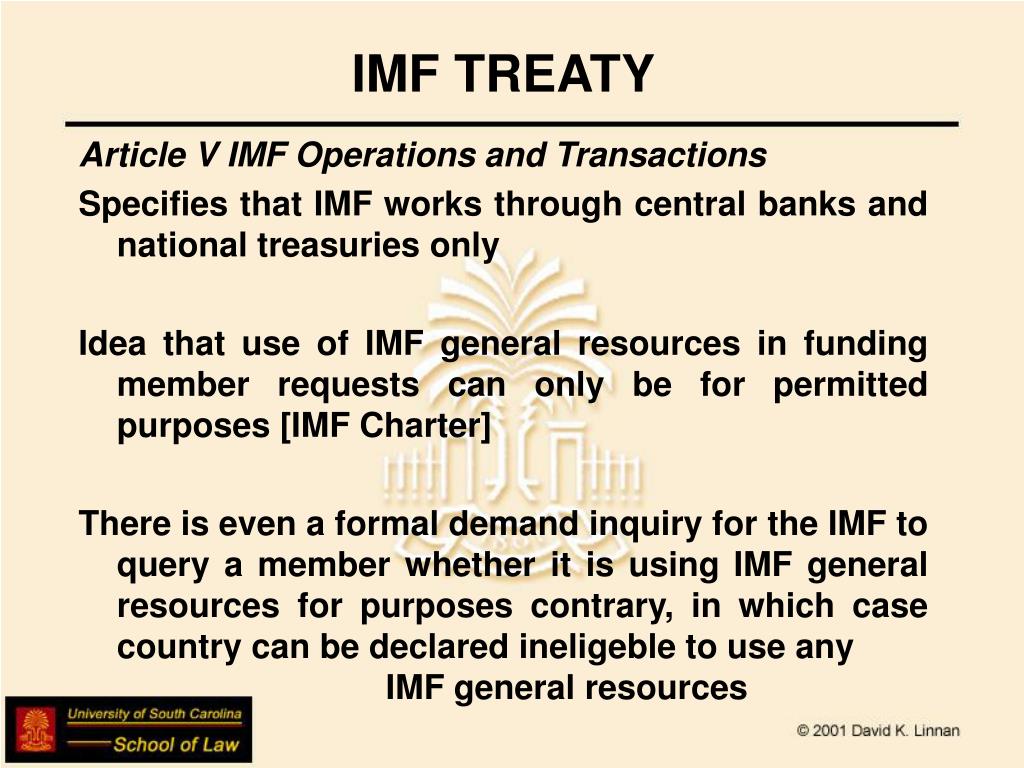 IMF TREATY

Article V IMF Operations and Transactions

Specifies that IMF works through central banks and national treasuries only

Idea that use of IMF general resources in funding member requests can only be for permitted purposes [IMF Charter]

There is even a formal demand inquiry for the IMF to query a member whether it is using IMF general resources for purposes contrary, in which case country can be declared ineligeble to use any IMF general resources

University of South Carolina
School of Law

© 2001 David K. Linnan